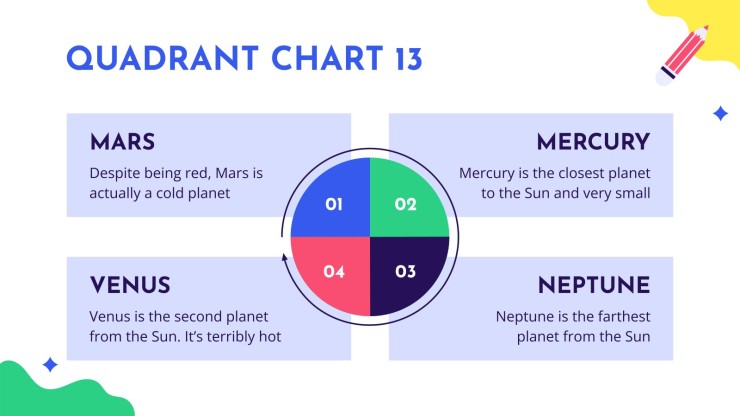 QUADRANT CHART 13

MARS

Despite being red, Mars is actually a cold planet

MERCURY

Mercury is the closest planet to the Sun and very small

01

02

04

03

VENUS

Venus is the second planet from the Sun. It's terribly hot

NEPTUNE

Neptune is the farthest planet from the Sun